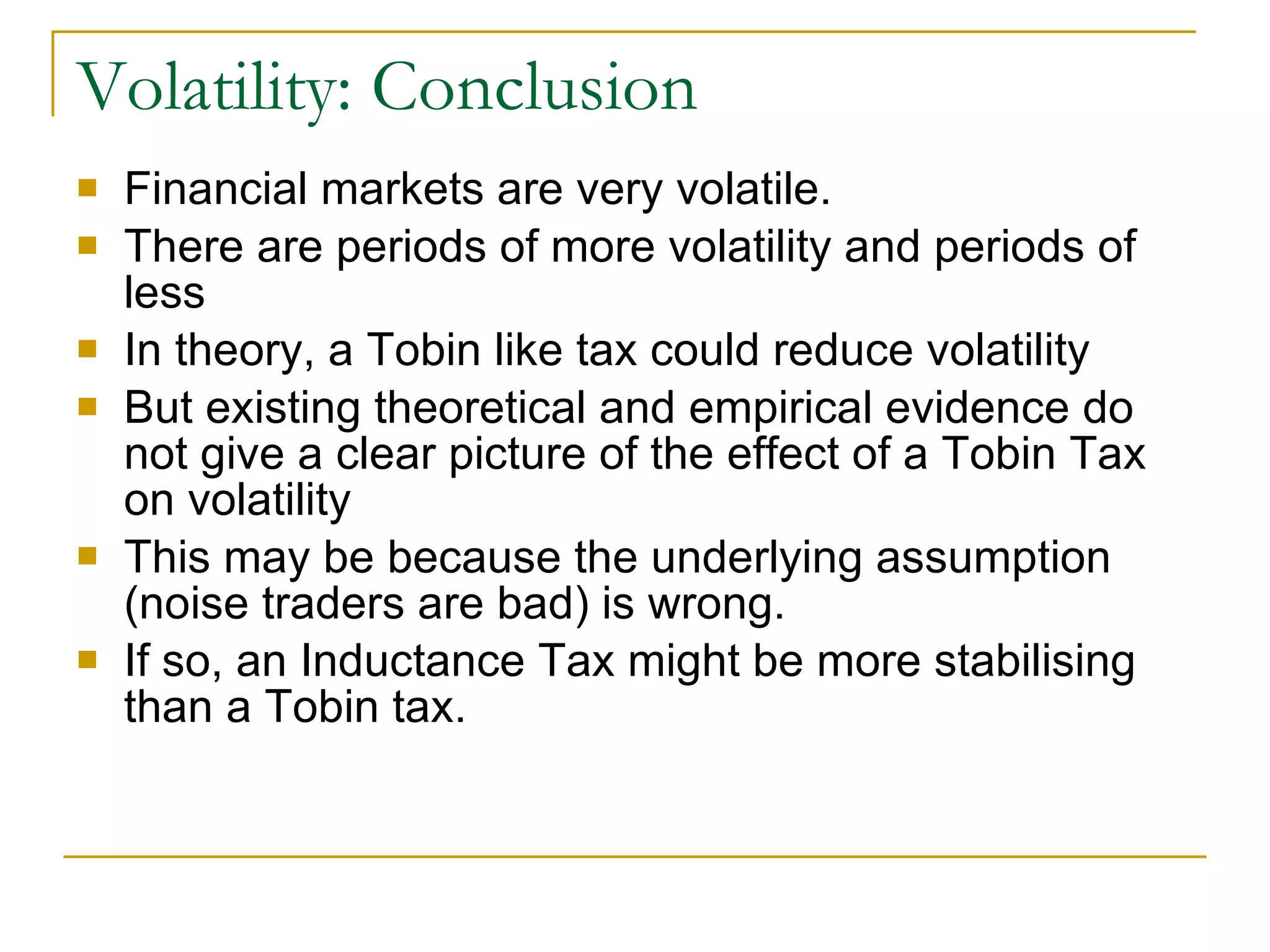 Volatility: Conclusion

- Financial markets are very volatile.
- There are periods of more volatility and periods of less
- In theory, a Tobin like tax could reduce volatility
- But existing theoretical and empirical evidence do not give a clear picture of the effect of a Tobin Tax on volatility
- This may be because the underlying assumption (noise traders are bad) is wrong.
- If so, an Inductance Tax might be more stabilising than a Tobin tax.